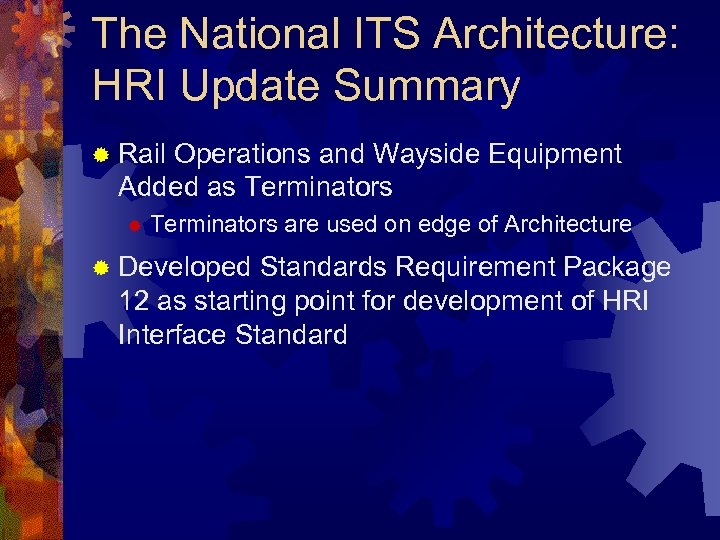 The National ITS Architecture: HRI Update Summary

Rail Operations and Wayside Equipment Added as Terminators

Terminators are used on edge of Architecture

Developed Standards Requirement Package 12 as starting point for development of HRI Interface Standard